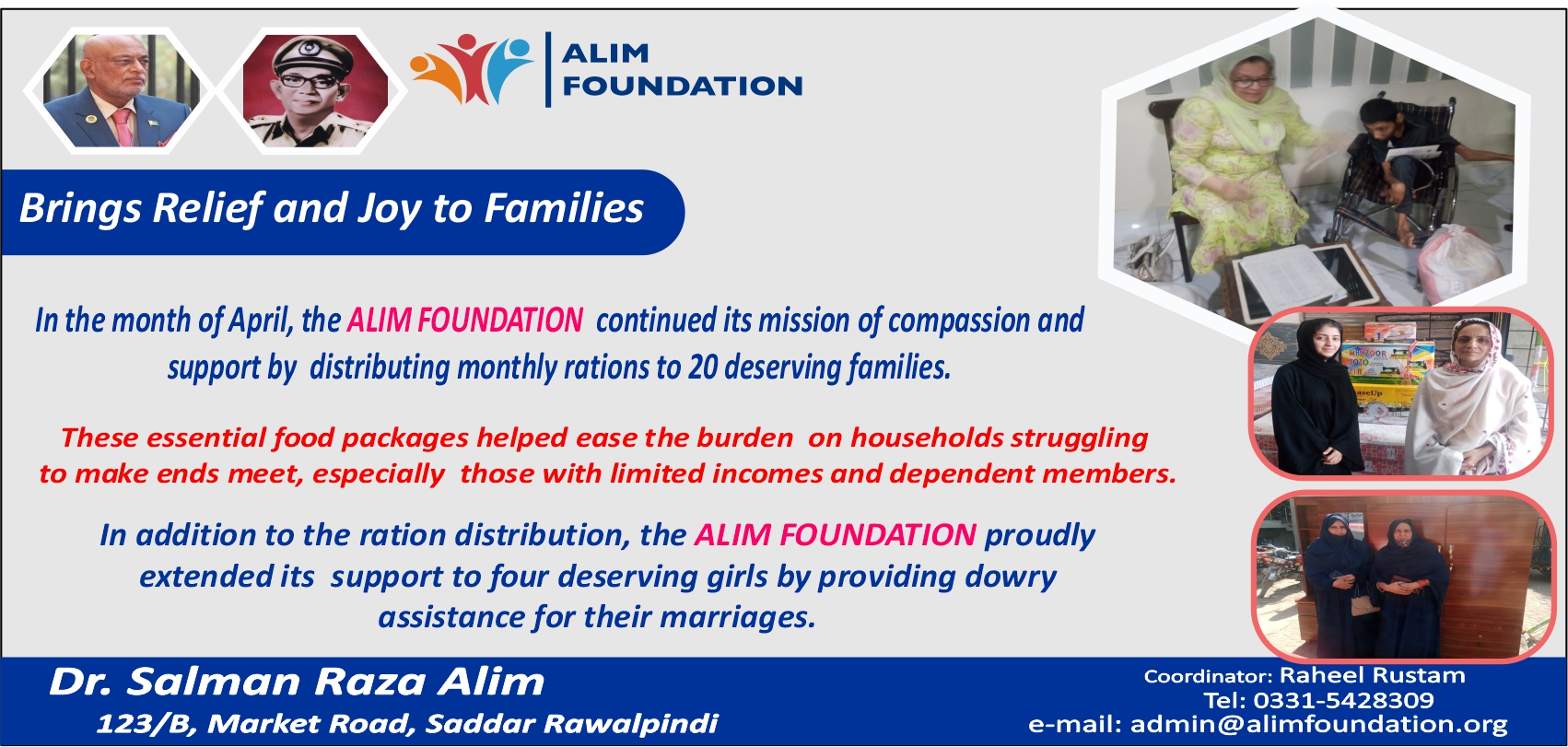 ALIM
FOUNDATION

Brings Relief and Joy to Families

In the month of April, the ALIM FOUNDATION continued its mission of compassion and support by distributing monthly rations to 20 deserving families.

These essential food packages helped ease the burden on households struggling to make ends meet, especially those with limited incomes and dependent members.

In addition to the ration distribution, the ALIM FOUNDATION proudly extended its support to four deserving girls by providing dowry assistance for their marriages.

Dr. Salman Raza Alim
123/B, Market Road, Saddar Rawalpindi

Coordinator: Raheel Rustam
Tel: 0331-5428309
e-mail: admin@alimfoundation.org